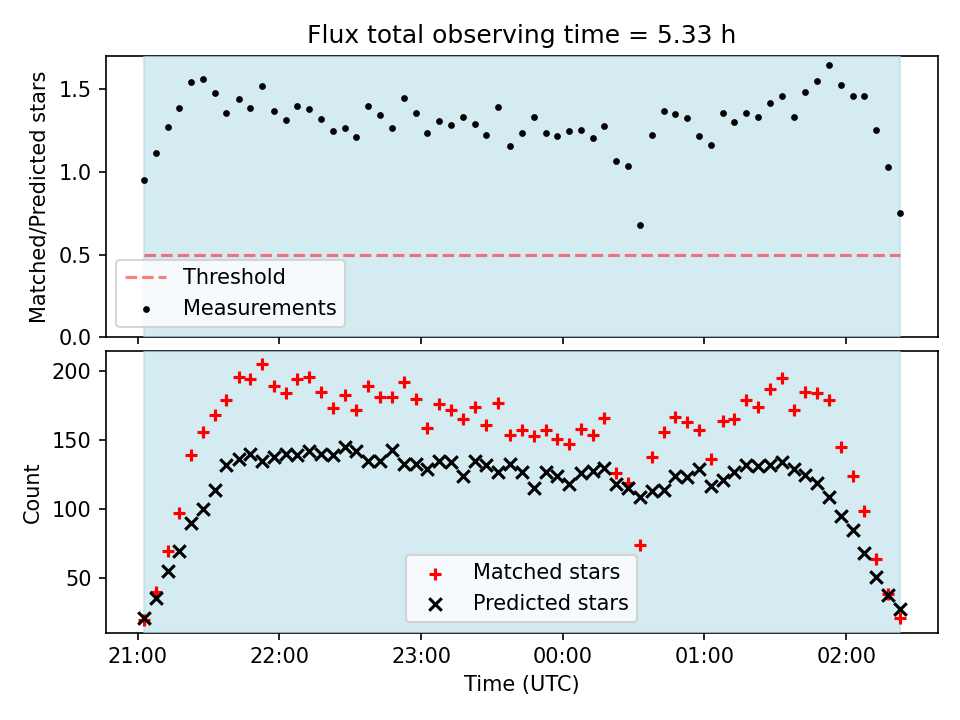 Flux total observing time = 5.33 h

Matched/Predicted stars

1.5
1.0
0.5
0.0

Threshold
Measurements

Count

200
150
100
50

Matched stars
Predicted stars

21:00
22:00
23:00
00:00
01:00
02:00

Time (UTC)